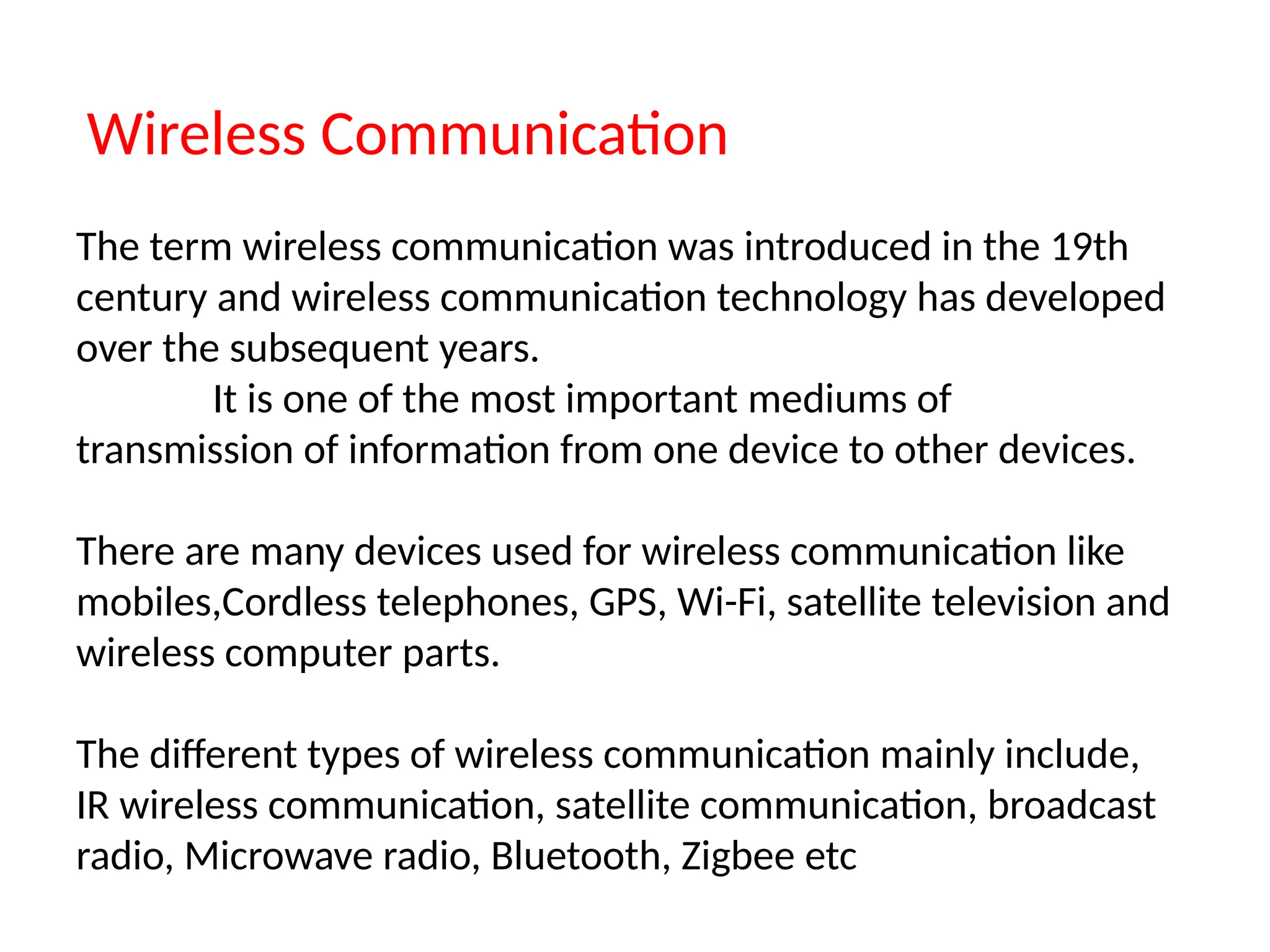 Wireless Communication

The term wireless communication was introduced in the 19th century and wireless communication technology has developed over the subsequent years.
It is one of the most important mediums of transmission of information from one device to other devices.

There are many devices used for wireless communication like mobiles,Cordless telephones, GPS, Wi-Fi, satellite television and wireless computer parts.

The different types of wireless communication mainly include, IR wireless communication, satellite communication, broadcast radio, Microwave radio, Bluetooth, Zigbee etc